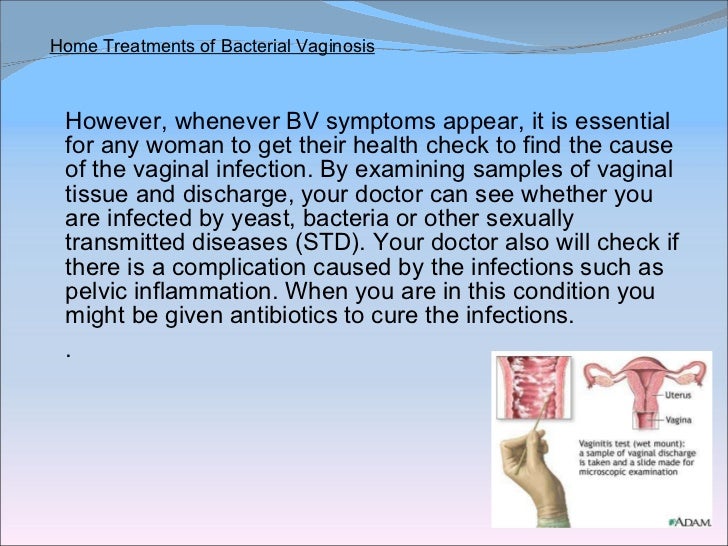 Home Treatments of Bacterial Vaginosis

However, whenever BV symptoms appear, it is essential for any woman to get their health check to find the cause of the vaginal infection. By examining samples of vaginal tissue and discharge, your doctor can see whether you are infected by yeast, bacteria or other sexually transmitted diseases (STD). Your doctor also will check if there is a complication caused by the infections such as pelvic inflammation. When you are in this condition you might be given antibiotics to cure the infections.

.

Uterus

Vagina

Vaginitis test (wet mount): a sample of vaginal discharge is taken and a slide made for microscopic examination

ADAM.